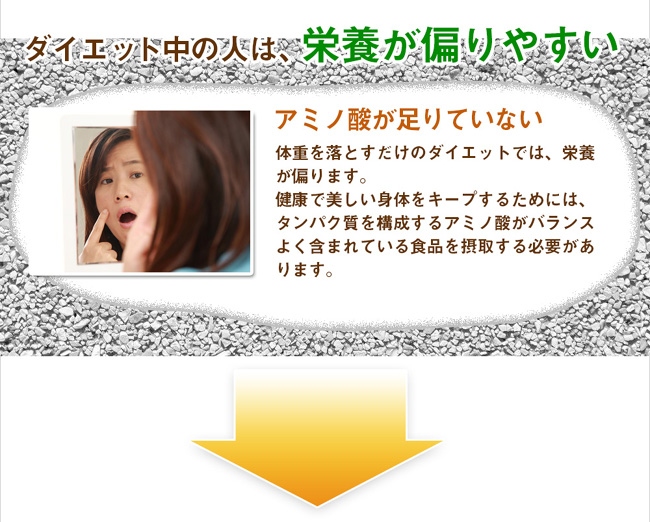 ダイエット中の人は、栄養が偏りやすい

アミノ酸が足りていない

体重を落とすだけのダイエットでは、栄養が偏ります。
健康で美しい身体をキープするためには、タンパク質を構成するアミノ酸がバランスよく含まれている食品を摂取する必要があります。